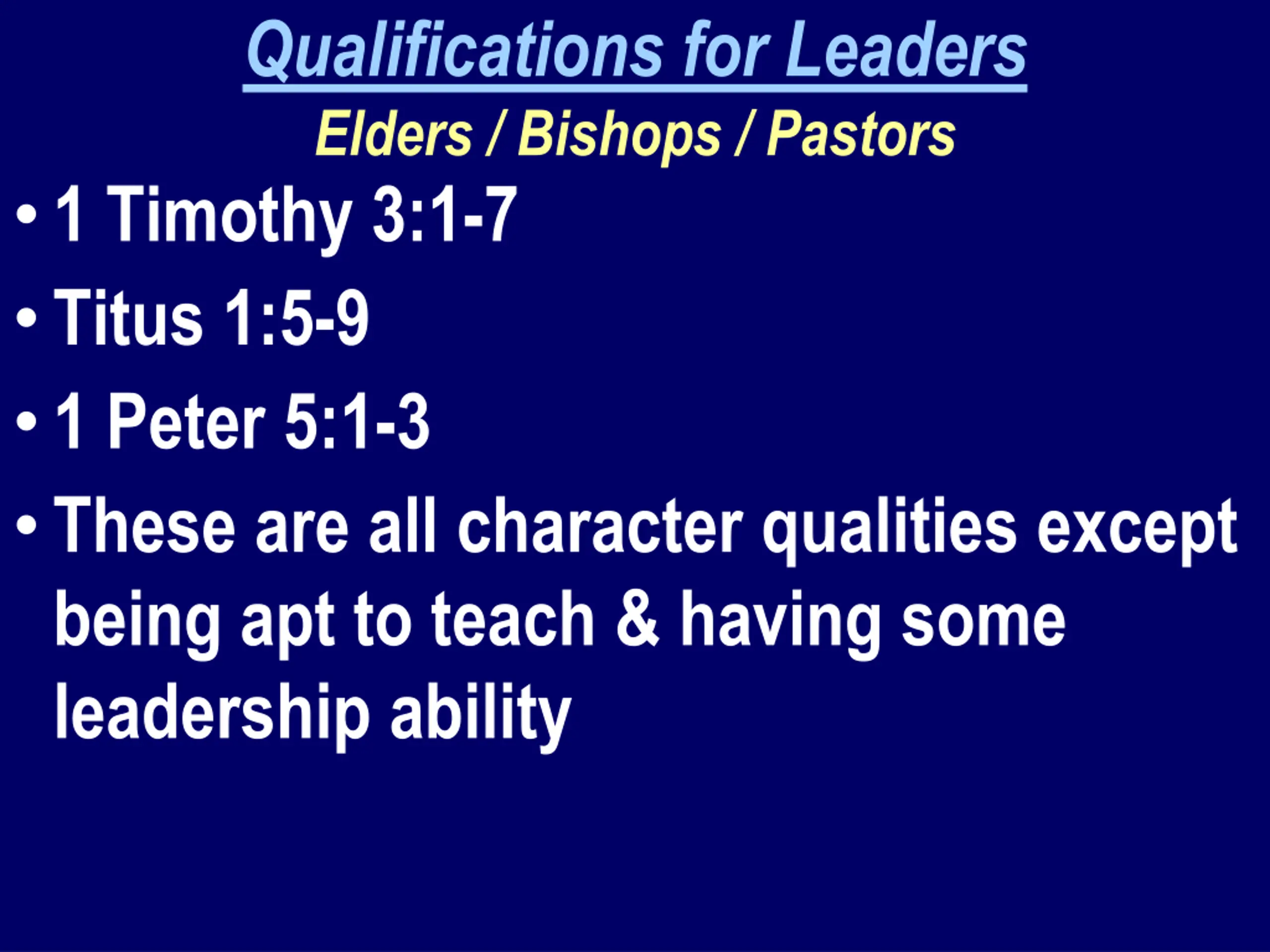 Qualifications for Leaders

Elders / Bishops / Pastors

• 1 Timothy 3:1-7
• Titus 1:5-9
• 1 Peter 5:1-3
• These are all character qualities except being apt to teach & having some leadership ability